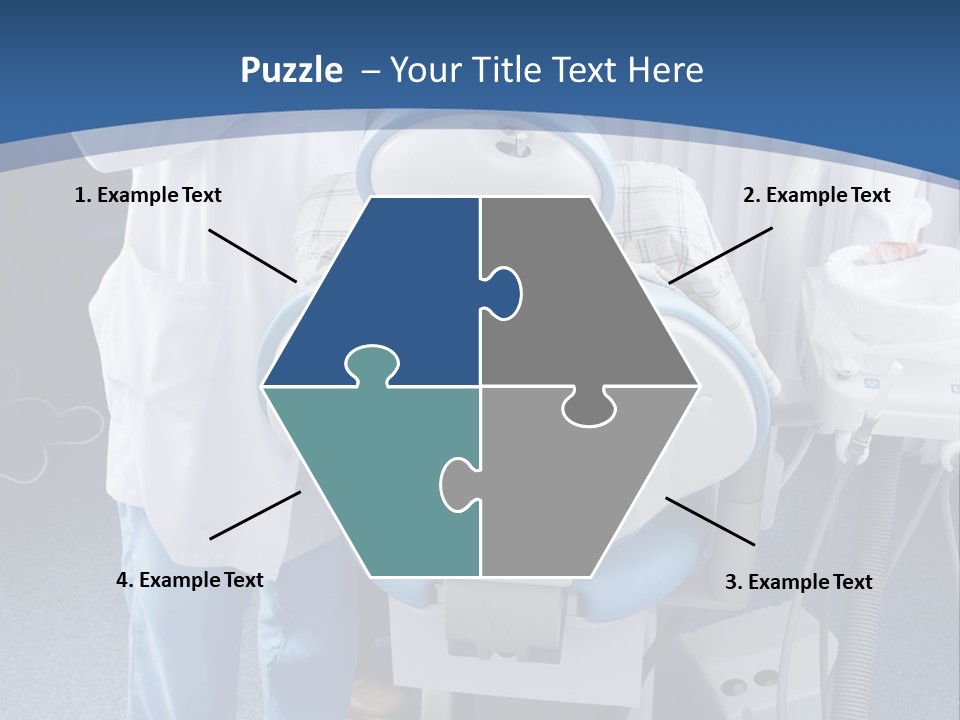 Puzzle – Your Title Text Here

1. Example Text

2. Example Text

4. Example Text

3. Example Text